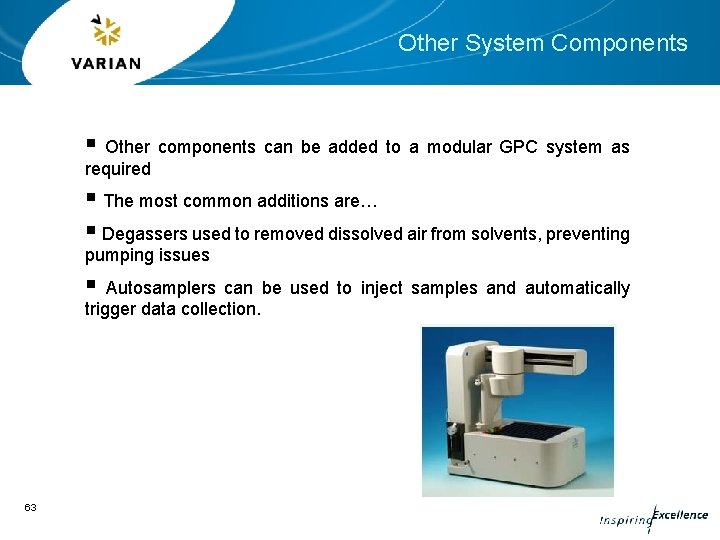 VARIAN

Other System Components

▪ Other components can be added to a modular GPC system as required

▪ The most common additions are…

▪ Degassers used to removed dissolved air from solvents, preventing pumping issues

▪ Autosamplers can be used to inject samples and automatically trigger data collection.

63

Inspiring Excellence